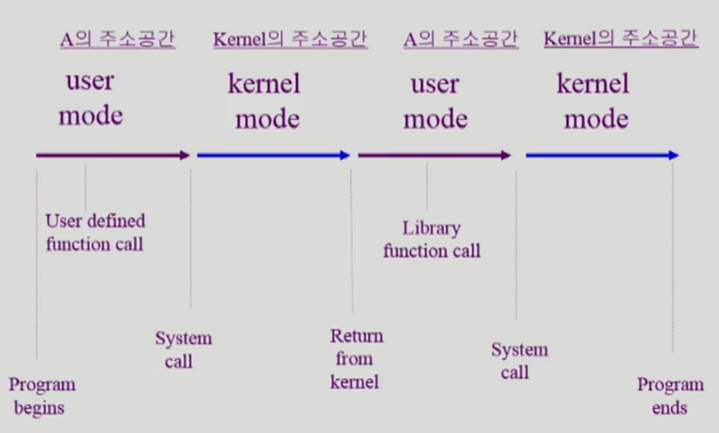 A의 주소공간

user mode

Kernel의 주소공간

kernel mode

A의 주소공간

user mode

Kernel의 주소공간

kernel mode

User defined function call

Library function call

Program begins

System call

Return from kernel

System call

Program ends